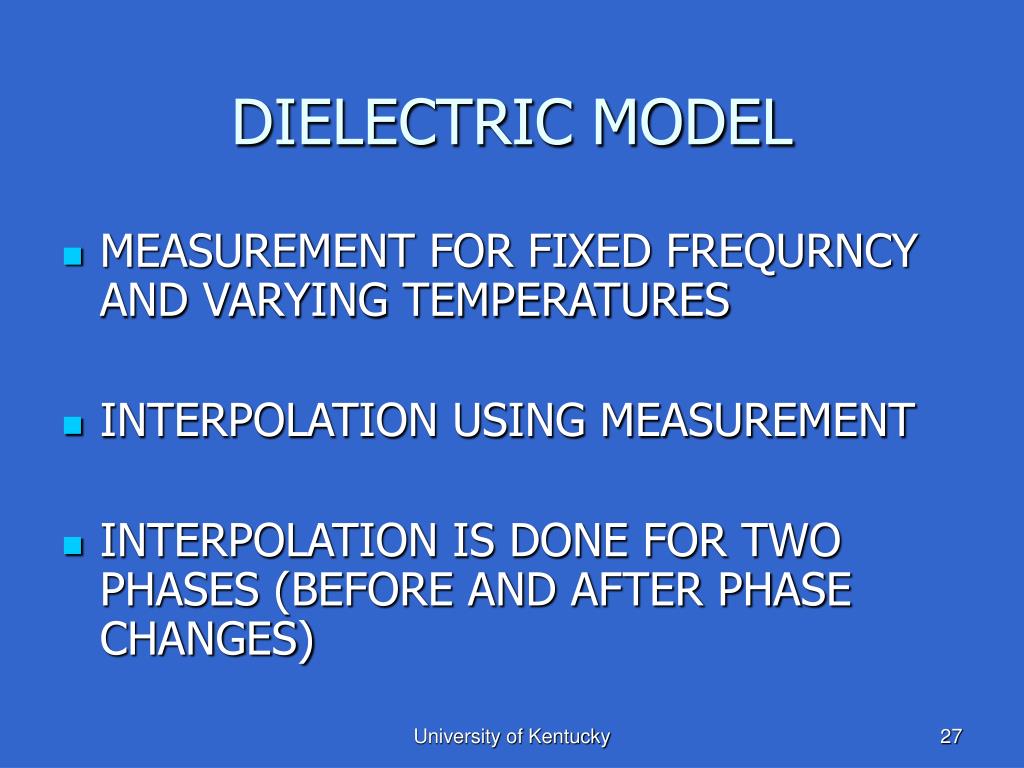 DIELECTRIC MODEL

- MEASUREMENT FOR FIXED FREQURNCY AND VARYING TEMPERATURES

- INTERPOLATION USING MEASUREMENT

- INTERPOLATION IS DONE FOR TWO PHASES (BEFORE AND AFTER PHASE CHANGES)

University of Kentucky

27